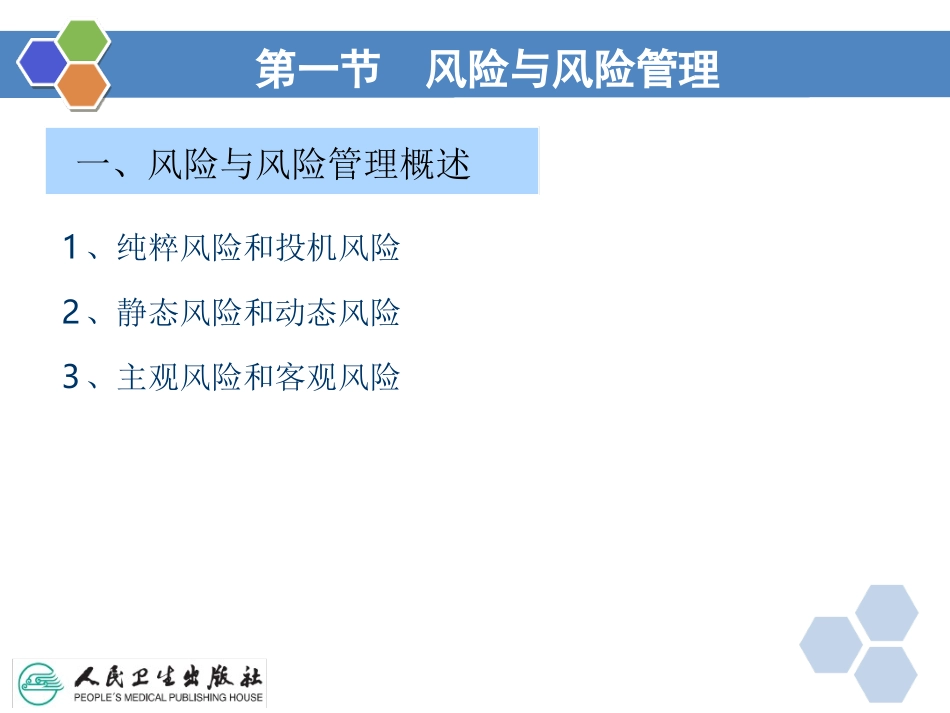 第一节　风险与风险管理

一、风险与风险管理概述

1、纯粹风险和投机风险

2、静态风险和动态风险

3、主观风险和客观风险

人民卫生出版社
PEOPLE'S MEDICAL PUBLISHING HOUSE